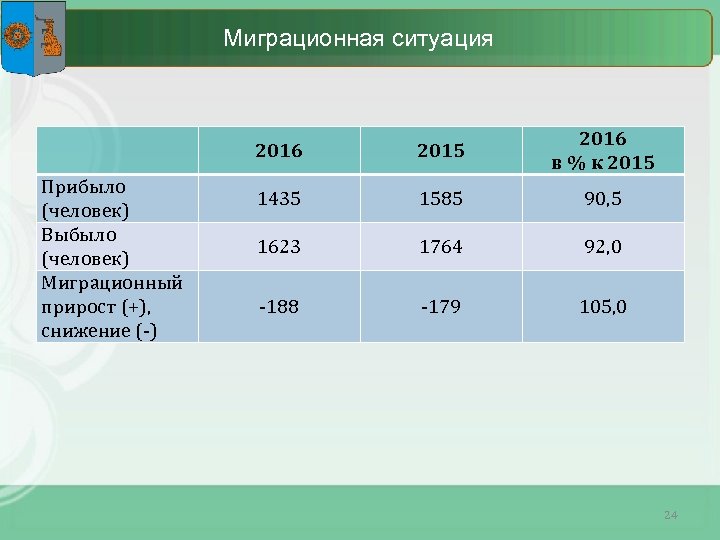 Миграционная ситуация

| | 2016 | 2015 | 2016 в % к 2015 |
|---|---|---|---|
| Прибыло (человек) | 1435 | 1585 | 90,5 |
| Выбыло (человек) | 1623 | 1764 | 92,0 |
| Миграционный прирост (+), снижение (-) | -188 | -179 | 105,0 |

24